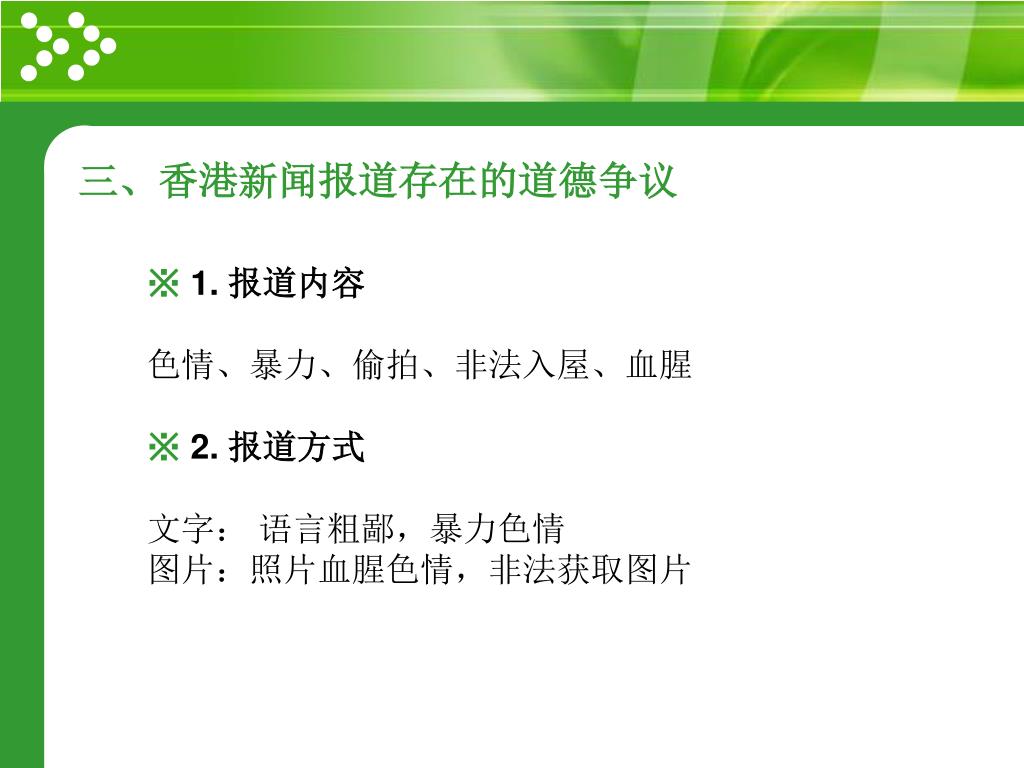 三、香港新闻报道存在的道德争议

※ 1. 报道内容

色情、暴力、偷拍、非法入屋、血腥

※ 2. 报道方式

文字： 语言粗鄙，暴力色情
图片：照片血腥色情，非法获取图片